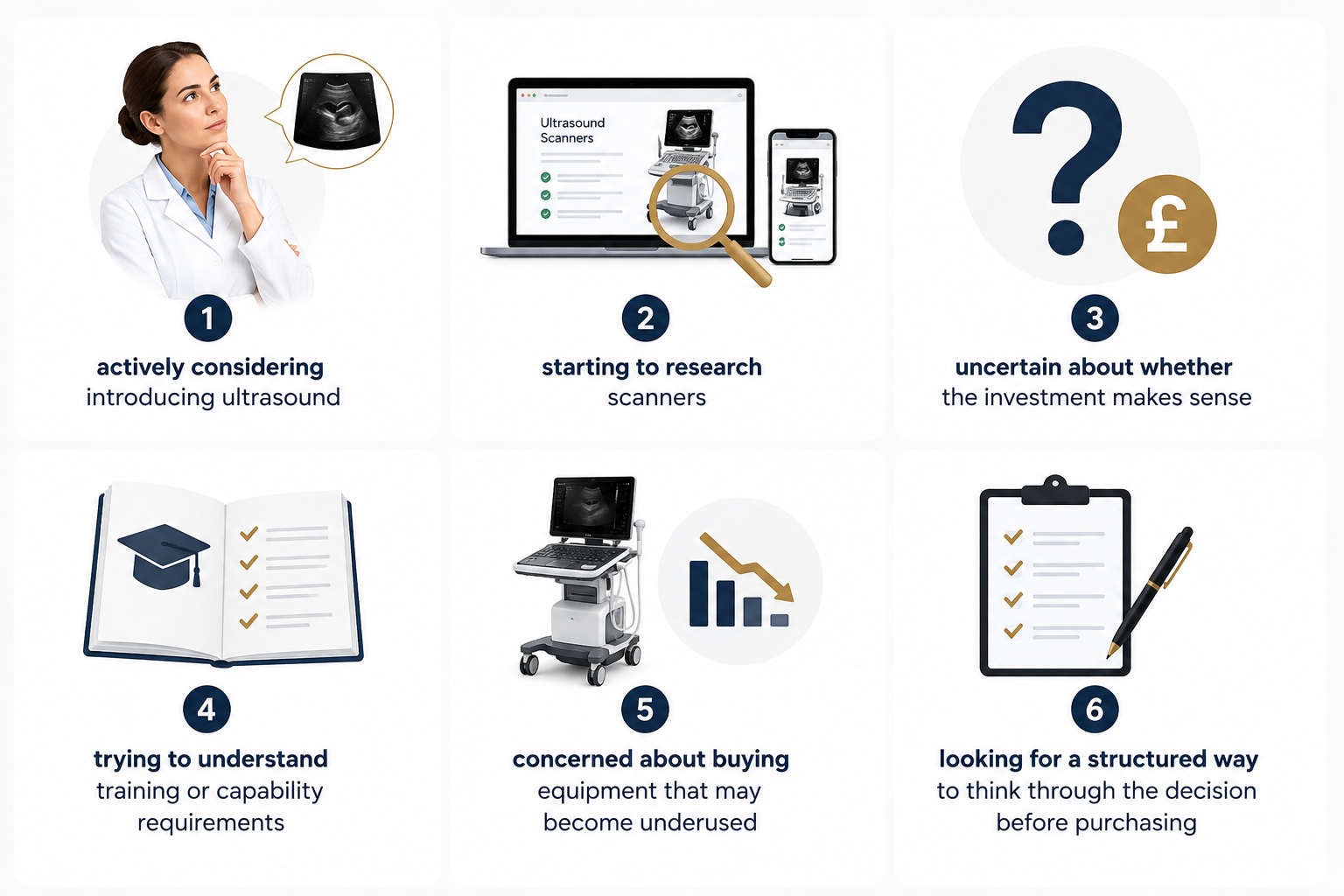 1

actively considering introducing ultrasound

Ultrasound Scanners

2

starting to research scanners

?

£

3

uncertain about whether the investment makes sense

4

trying to understand training or capability requirements

5

concerned about buying equipment that may become underused

6

looking for a structured way to think through the decision before purchasing